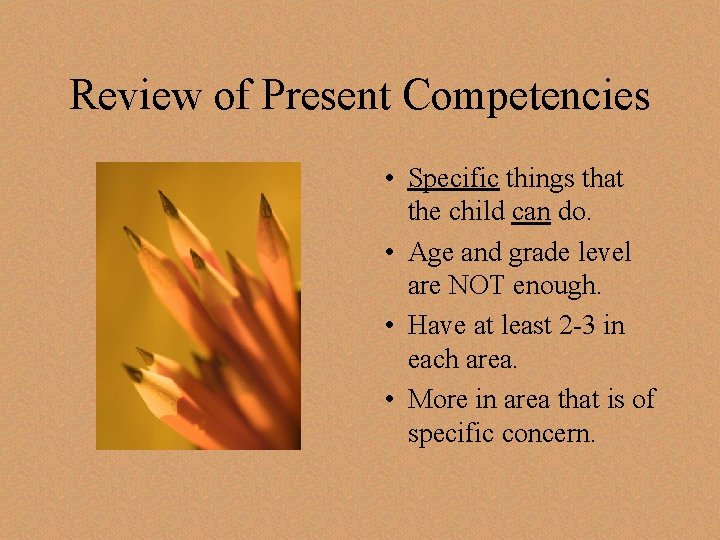 Review of Present Competencies

• Specific things that the child can do.
• Age and grade level are NOT enough.
• Have at least 2-3 in each area.
• More in area that is of specific concern.